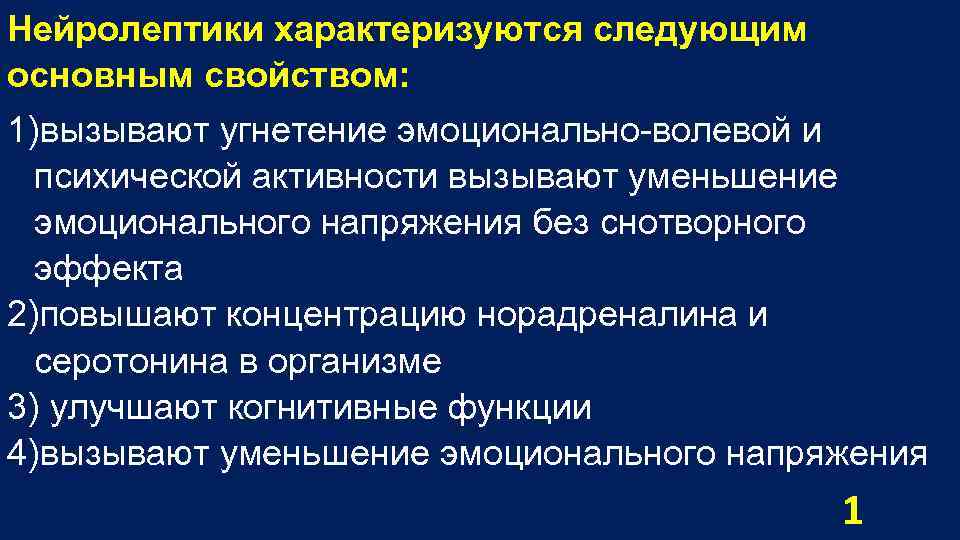 Нейролептики характеризуются следующим основным свойством:

1)вызывают угнетение эмоционально-волевой и психической активности вызывают уменьшение эмоционального напряжения без снотворного эффекта
2)повышают концентрацию норадреналина и серотонина в организме
3) улучшают когнитивные функции
4)вызывают уменьшение эмоционального напряжения

1